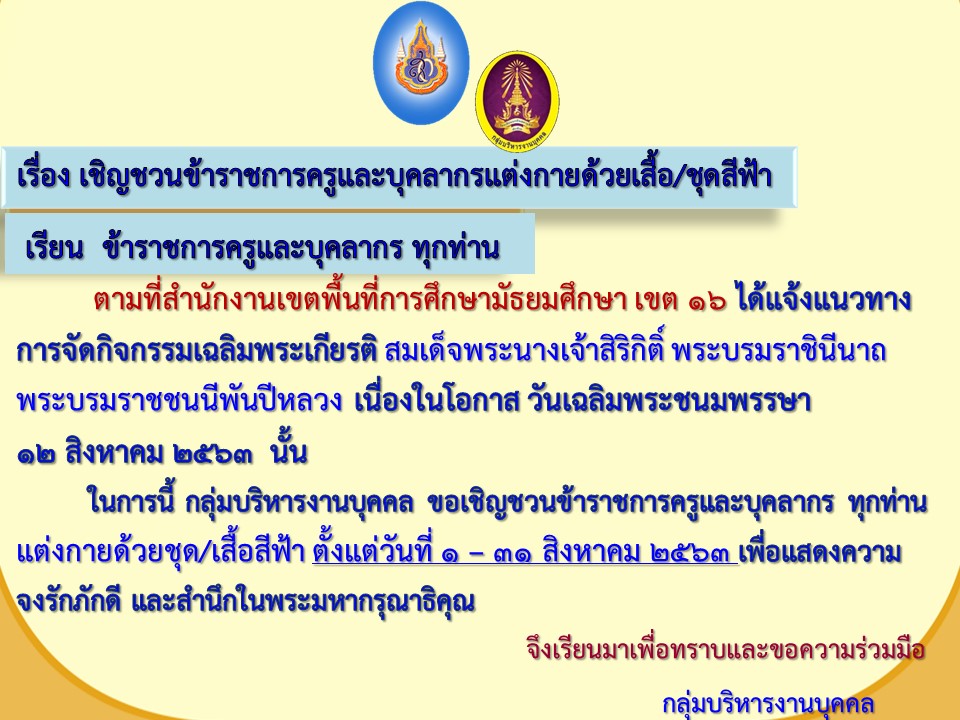 กลุ่มบริหารงานบุคคล

เรื่อง เชิญชวนข้าราชการครูและบุคลากรแต่งกายด้วยเสื้อ/ชุดสีฟ้า

เรียน ข้าราชการครูและบุคลากร ทุกท่าน

ตามที่สำนักงานเขตพื้นที่การศึกษามัธยมศึกษา เขต ๑๖ ได้แจ้งแนวทางการจัดกิจกรรมเฉลิมพระเกียรติ สมเด็จพระนางเจ้าสิริกิติ์ พระบรมราชินีนาถ พระบรมราชชนนีพันปีหลวง เนื่องในโอกาส วันเฉลิมพระชนมพรรษา ๑๒ สิงหาคม ๒๕๖๓ นั้น

ในการนี้ กลุ่มบริหารงานบุคคล ขอเชิญชวนข้าราชการครูและบุคลากร ทุกท่าน แต่งกายด้วยชุด/เสื้อสีฟ้า ตั้งแต่วันที่ ๑ – ๓๑ สิงหาคม ๒๕๖๓ เพื่อแสดงความจงรักภักดี และสำนึกในพระมหากรุณาธิคุณ

จึงเรียนมาเพื่อทราบและขอความร่วมมือ

กลุ่มบริหารงานบุคคล